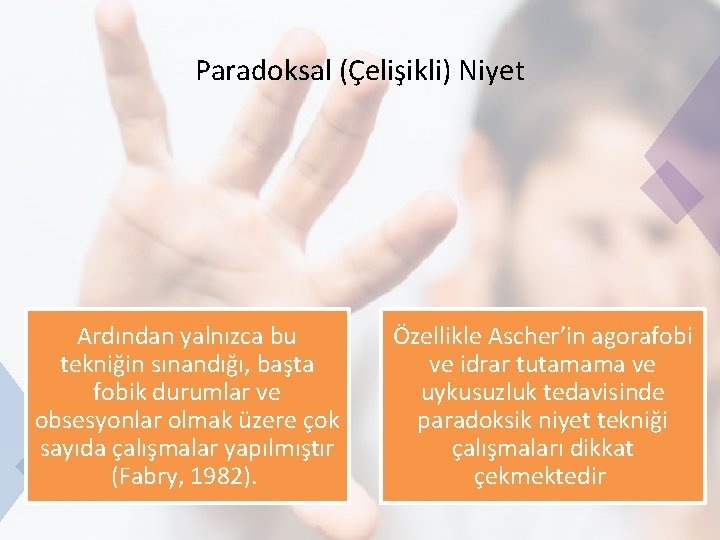 Paradoksal (Çelişikli) Niyet

Ardından yalnızca bu tekniğin sınandığı, başta fobik durumlar ve obsesyonlar olmak üzere çok sayıda çalışmalar yapılmıştır (Fabry, 1982).

Özellikle Ascher'in agorafobi ve idrar tutamama ve uykusuzluk tedavisinde paradoksik niyet tekniği çalışmaları dikkat çekmektedir